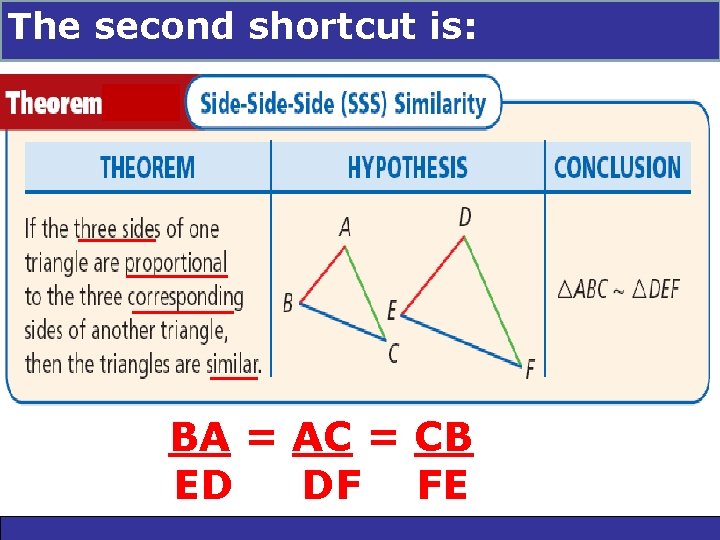 The second shortcut is:

Theorem Side-Side-Side (SSS) Similarity

| THEOREM | HYPOTHESIS | CONCLUSION |
|---|---|---|
| If the three sides of one triangle are proportional to the three corresponding sides of another triangle, then the triangles are similar. | A B C D E F | $\triangle ABC \sim \triangle DEF$ |

$\frac{BA}{ED} = \frac{AC}{DF} = \frac{CB}{FE}$